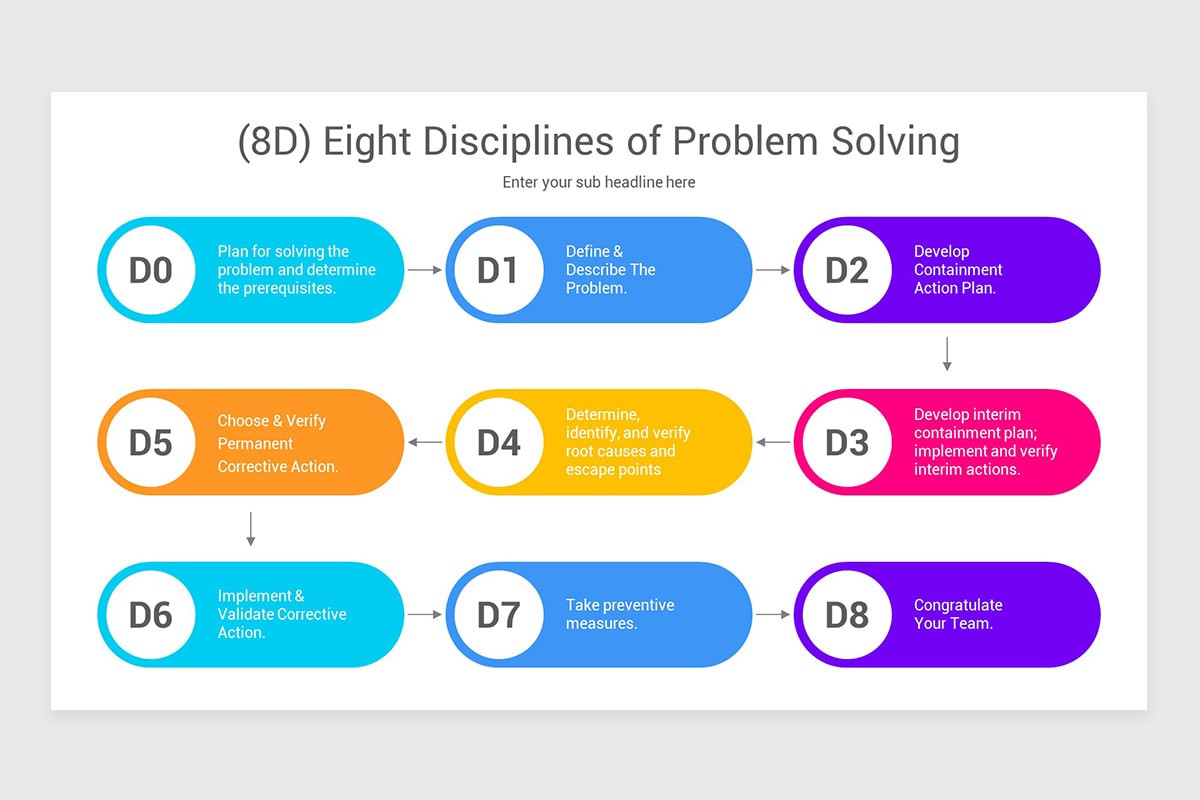 (8D) Eight Disciplines of Problem Solving

Enter your sub headline here

D0 Plan for solving the problem and determine the prerequisites.

D1 Define & Describe The Problem.

D2 Develop Containment Action Plan.

D3 Develop interim containment plan; implement and verify interim actions.

D4 Determine, identify, and verify root causes and escape points

D5 Choose & Verify Permanent Corrective Action.

D6 Implement & Validate Corrective Action.

D7 Take preventive measures.

D8 Congratulate Your Team.